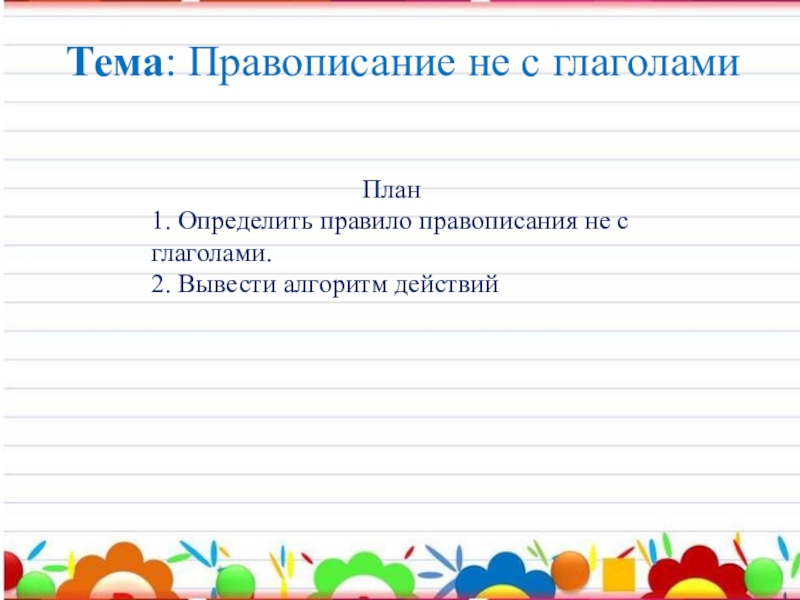 Тема: Правописание не с глаголами

План
1. Определить правило правописания не с глаголами.
2. Вывести алгоритм действий